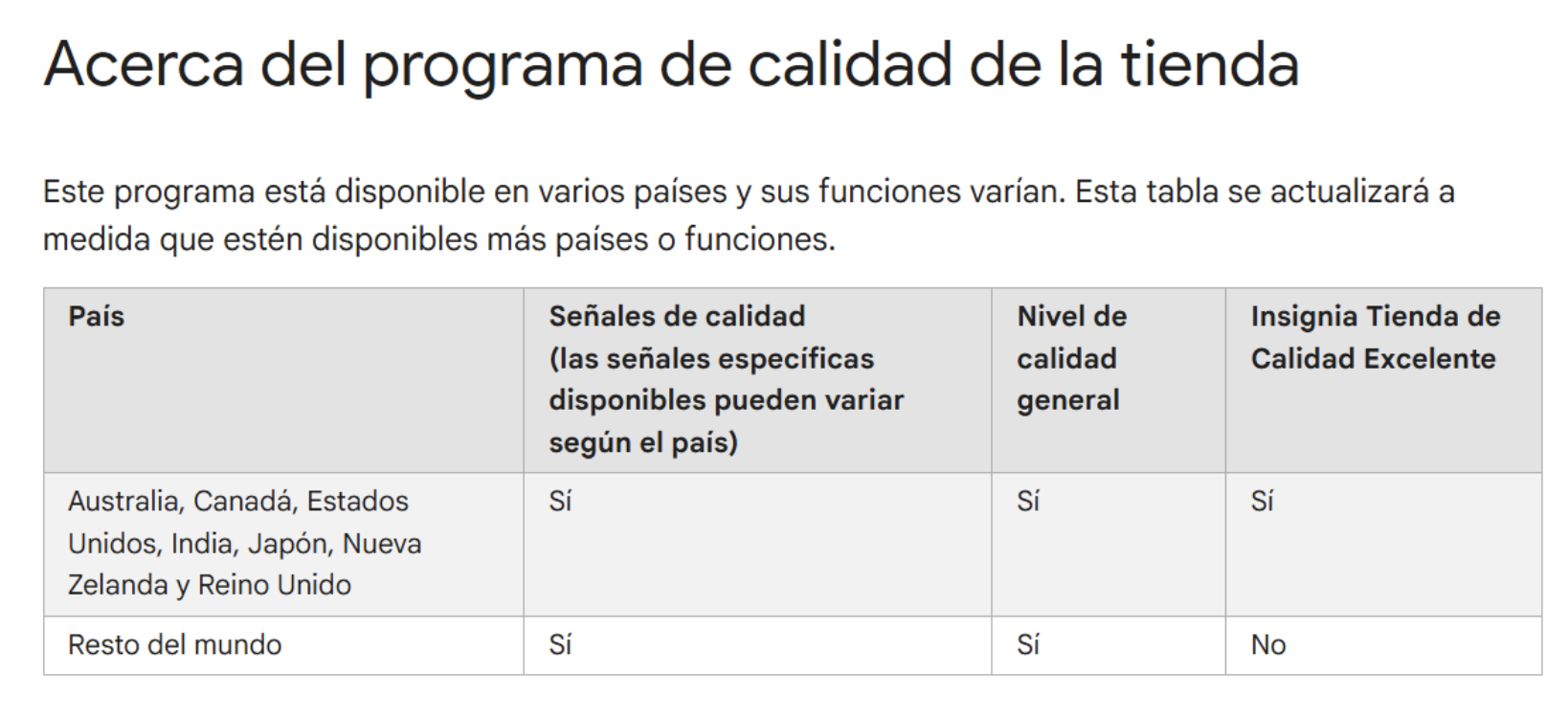 Acerca del programa de calidad de la tienda

Este programa está disponible en varios países y sus funciones varían. Esta tabla se actualizará a medida que estén disponibles más países o funciones.

| País | Señales de calidad (las señales específicas disponibles pueden variar según el país) | Nivel de calidad general | Insignia Tienda de Calidad Excelente |
|---|---|---|---|
| Australia, Canadá, Estados Unidos, India, Japón, Nueva Zelanda y Reino Unido | Sí | Sí | Sí |
| Resto del mundo | Sí | Sí | No |